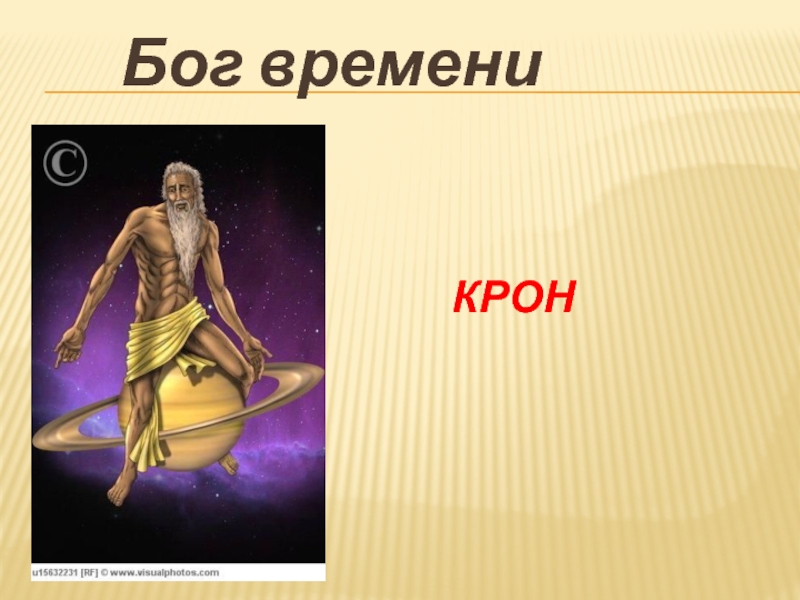 Бог времени

©

u15632231 [RF] © www.visualphotos.com

КРОН